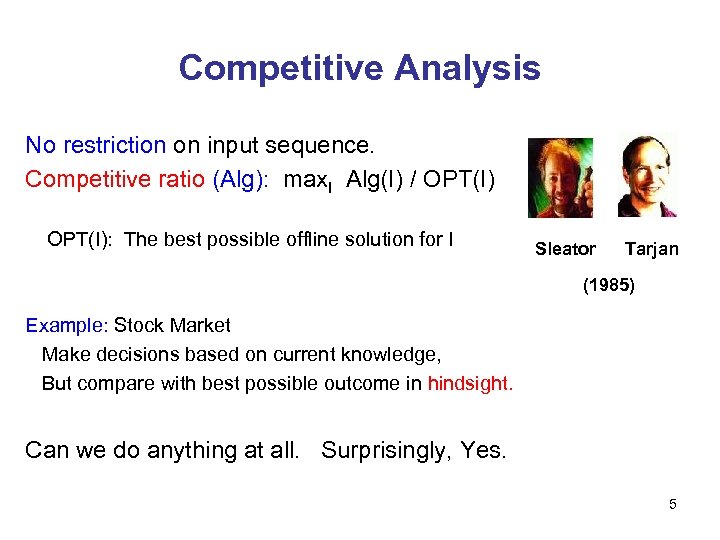 Competitive Analysis

No restriction on input sequence.
Competitive ratio (Alg): $\max_I$ Alg(I) / OPT(I)

OPT(I): The best possible offline solution for I

Sleator Tarjan

(1985)

Example: Stock Market
Make decisions based on current knowledge,
But compare with best possible outcome in hindsight.

Can we do anything at all. Surprisingly, Yes.

5